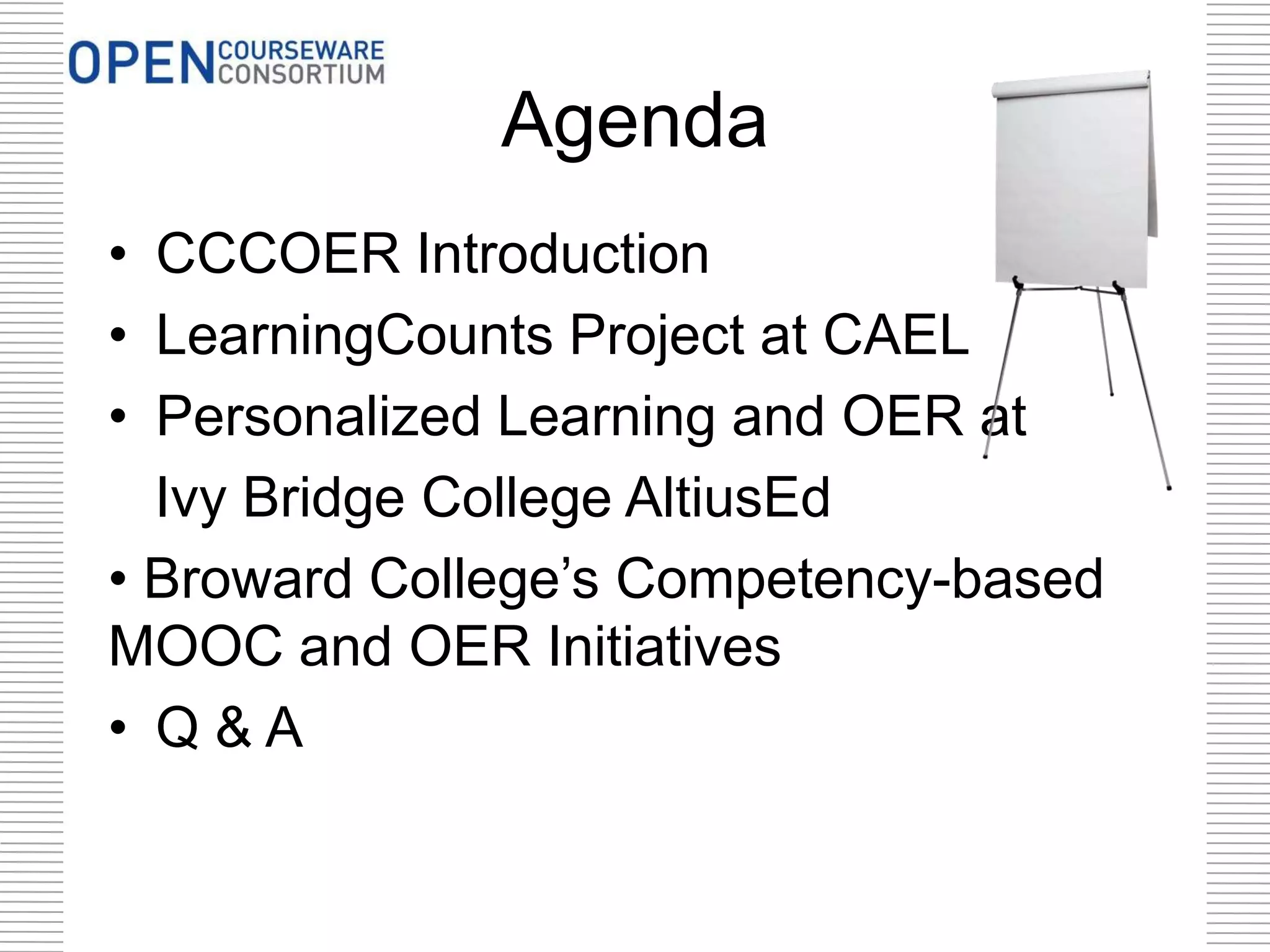 OPEN COURSEWARE CONSORTIUM

Agenda

• CCCOER Introduction
• LearningCounts Project at CAEL
• Personalized Learning and OER at Ivy Bridge College AltiusEd
• Broward College’s Competency-based MOOC and OER Initiatives
• Q & A